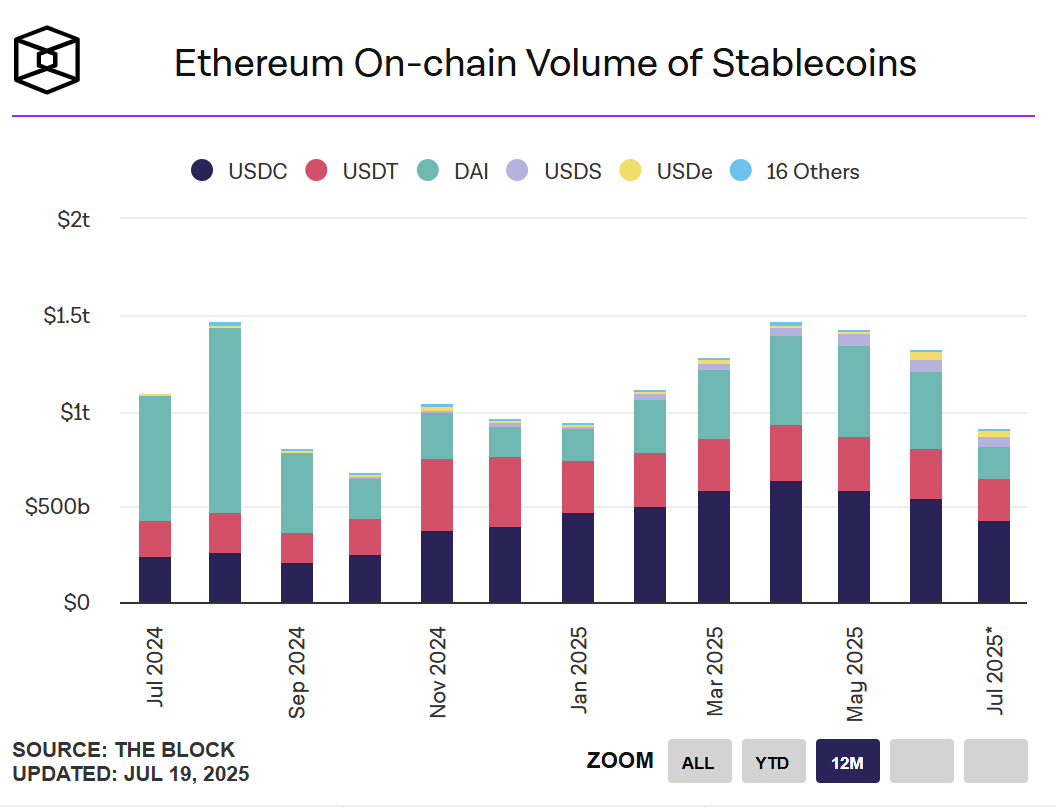 Ethereum On-chain Volume of Stablecoins

USDC USDT DAI USDS USDe 16 Others

$2t
$1.5t
$1t
$500b
$0

Jul 2024
Sep 2024
Nov 2024
Jan 2025
Mar 2025
May 2025
Jul 2025*

SOURCE: THE BLOCK
UPDATED: JUL 19, 2025

ZOOM ALL YTD 12M